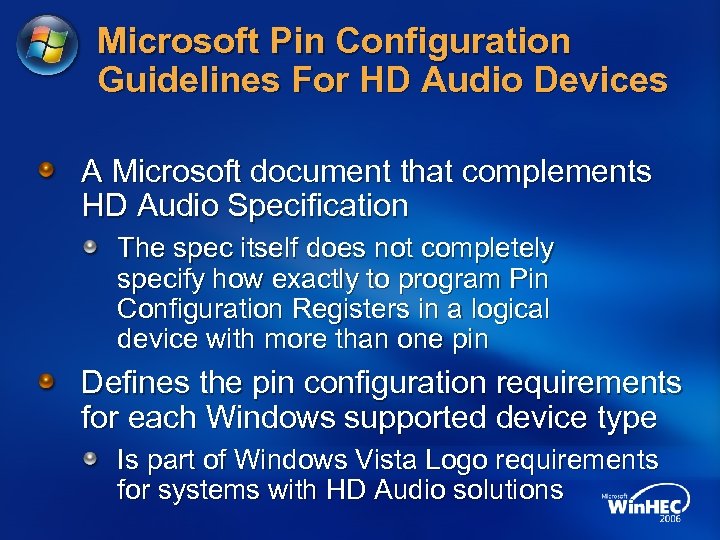 Microsoft Pin Configuration Guidelines For HD Audio Devices

A Microsoft document that complements HD Audio Specification

The spec itself does not completely specify how exactly to program Pin Configuration Registers in a logical device with more than one pin

Defines the pin configuration requirements for each Windows supported device type

Is part of Windows Vista Logo requirements for systems with HD Audio solutions

Microsoft WinHEC 2006